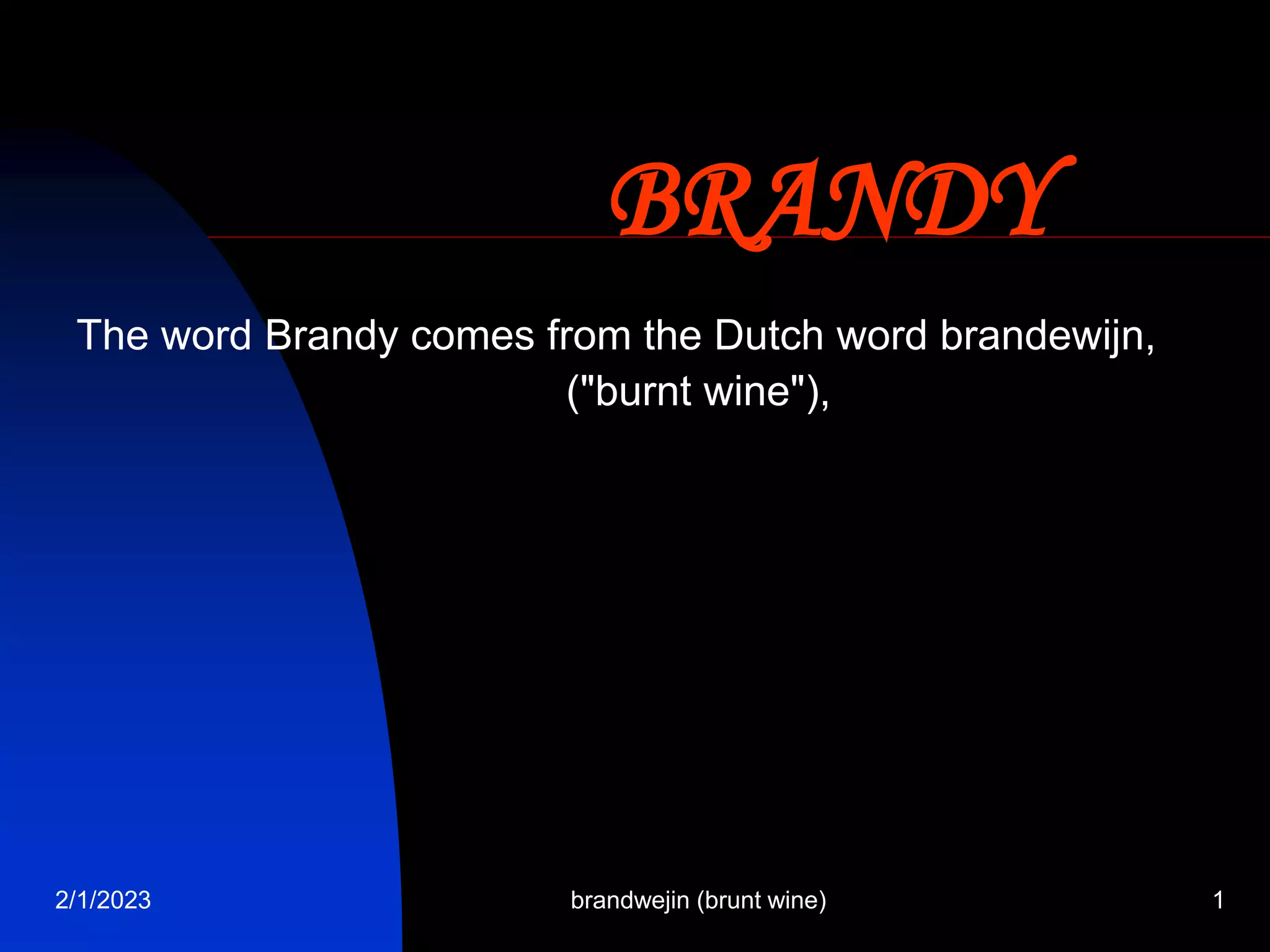 BRANDY

The word Brandy comes from the Dutch word brandewijn, ("burnt wine"),

2/1/2023

brandwejin (brunt wine)

1